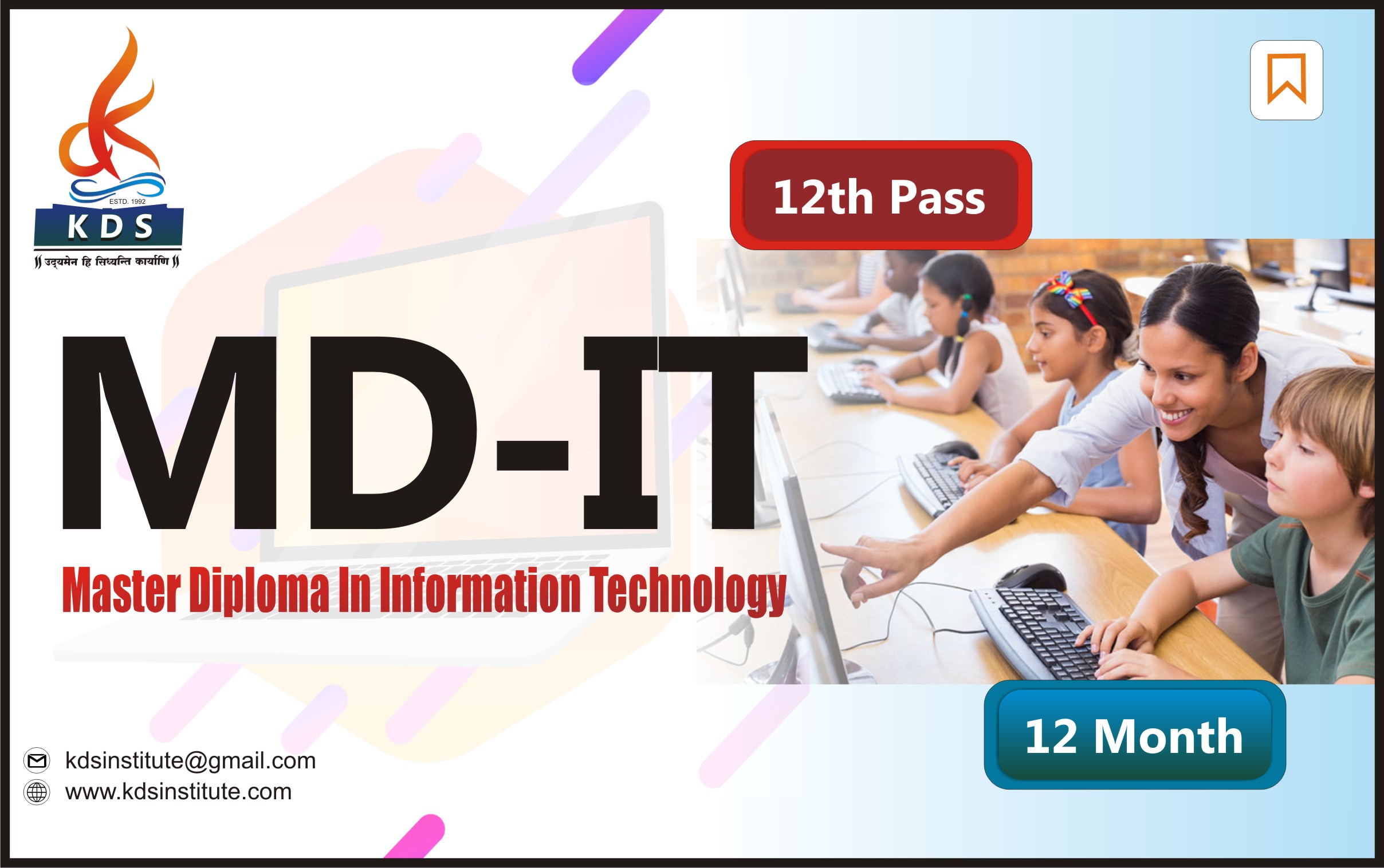 ESTD. 1992
KDS
॥ उद्यमेन हि सिध्यन्ति कार्याणि ॥

12th Pass

MD-IT

Master Diploma In Information Technology

12 Month

kdsinstitute@gmail.com
www.kdsinstitute.com